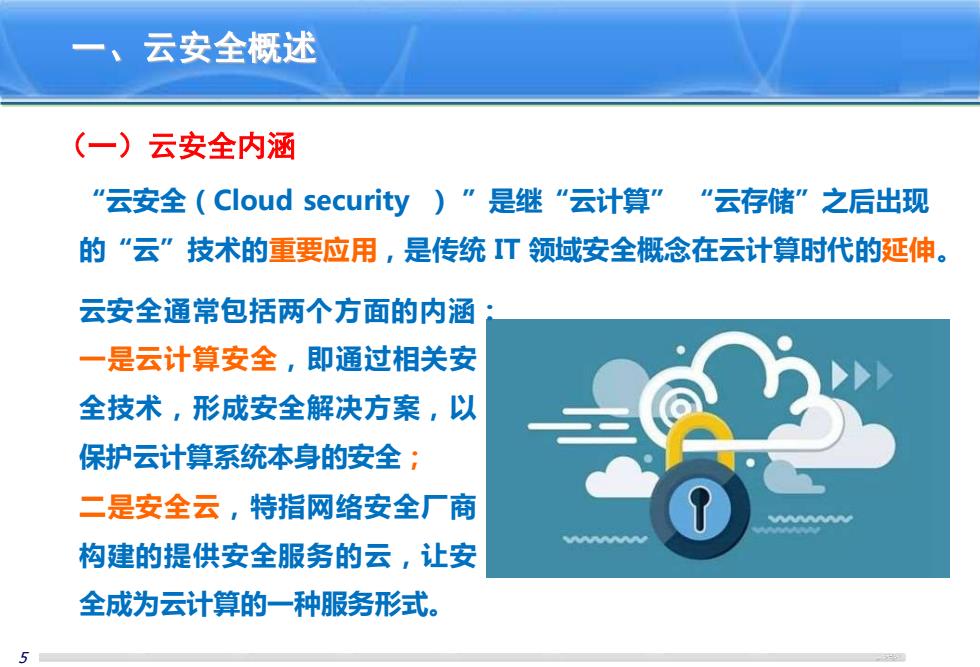 一、云安全概述

（一）云安全内涵

“云安全（Cloud security ）”是继“云计算” “云存储”之后出现的“云”技术的重要应用，是传统 IT 领域安全概念在云计算时代的延伸。

云安全通常包括两个方面的内涵：

一是云计算安全，即通过相关安全技术，形成安全解决方案，以保护云计算系统本身的安全；

二是安全云，特指网络安全厂商构建的提供安全服务的云，让安全成为云计算的一种服务形式。

5